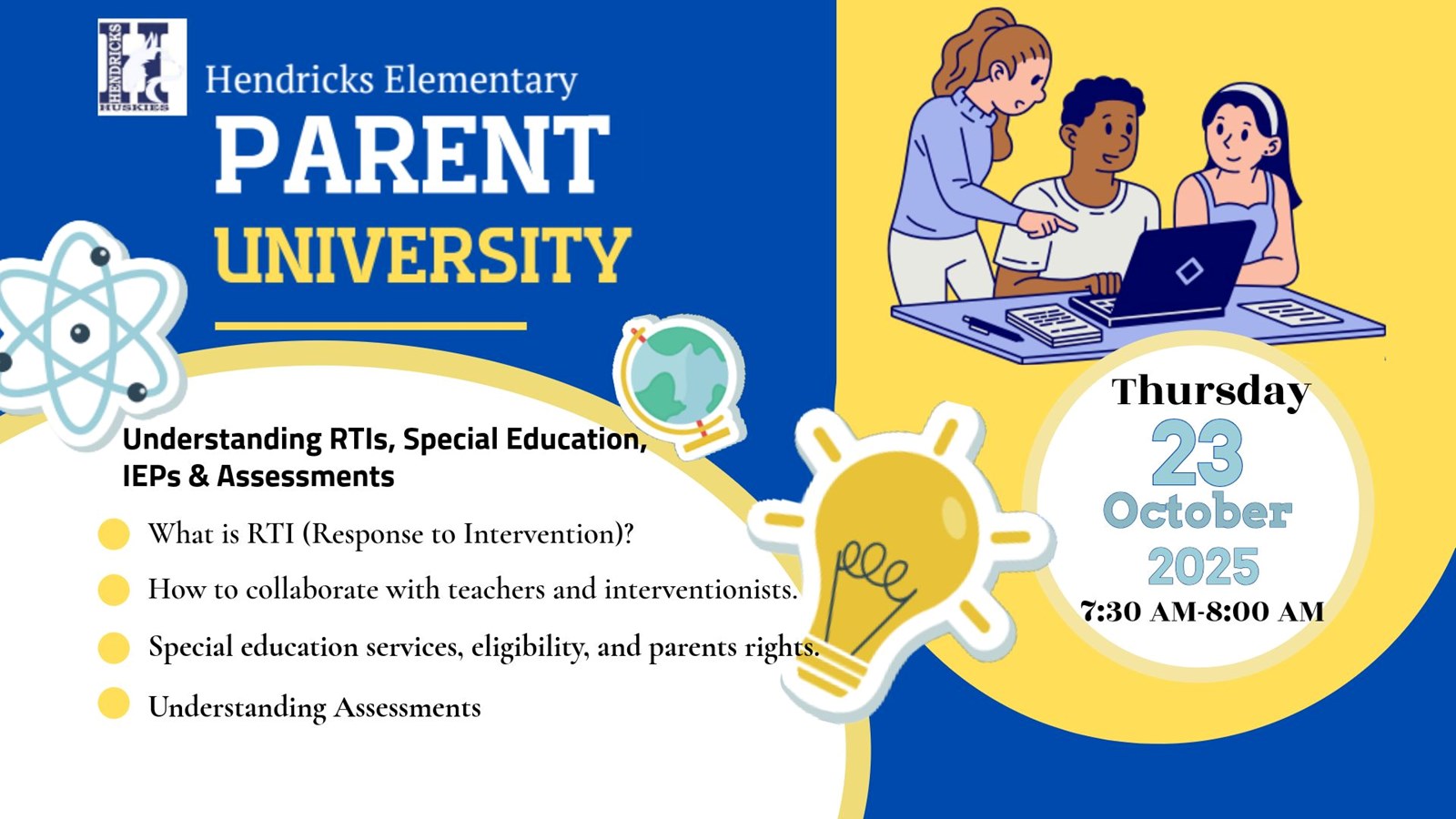 HENDRICKS HUSKIES

Hendricks Elementary

PARENT

UNIVERSITY

Understanding RTIs, Special Education, IEPs & Assessments

What is RTI (Response to Intervention)?

How to collaborate with teachers and interventionists.

Special education services, eligibility, and parents rights.

Understanding Assessments

Thursday

23

October

2025

7:30 AM-8:00 AM